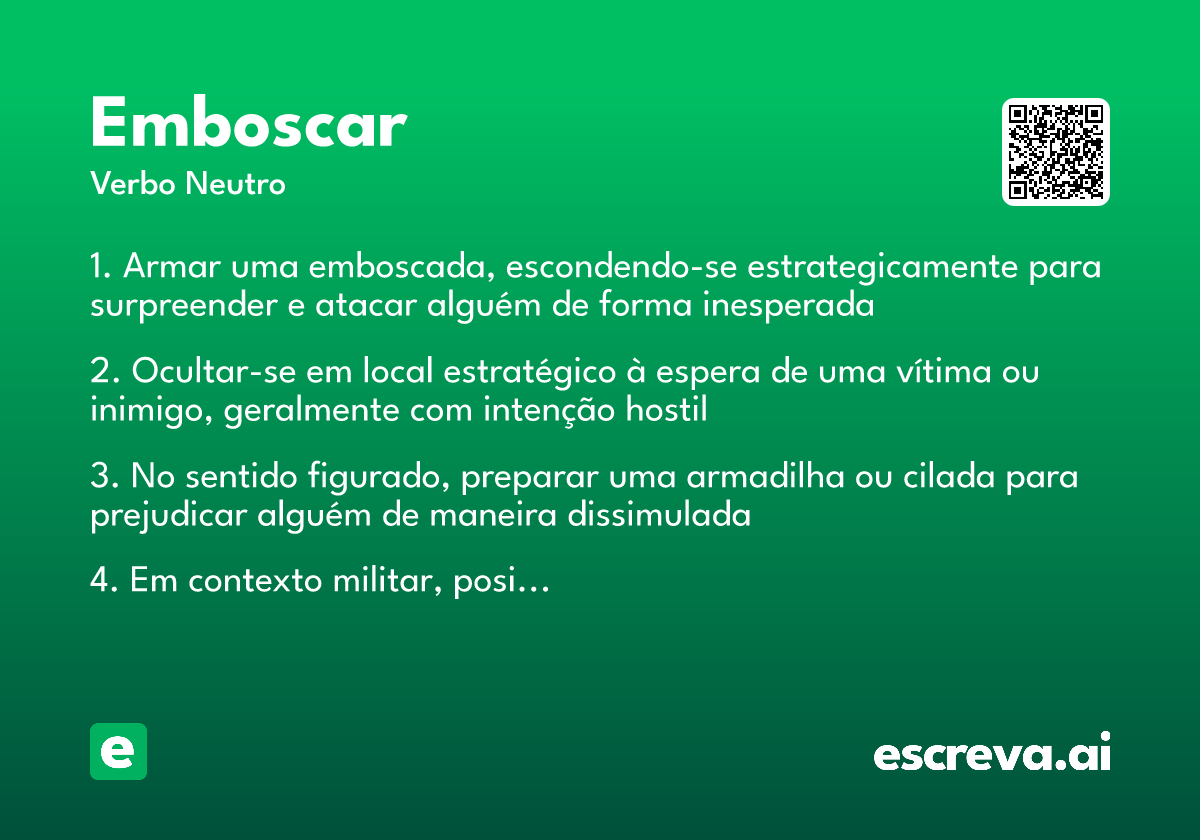 Emboscar
Verbo Neutro

1. Armar uma emboscada, escondendo-se estrategicamente para surpreender e atacar alguém de forma inesperada

2. Ocultar-se em local estratégico à espera de uma vítima ou inimigo, geralmente com intenção hostil

3. No sentido figurado, preparar uma armadilha ou cilada para prejudicar alguém de maneira dissimulada

4. Em contexto militar, posi…

e

escreva.ai